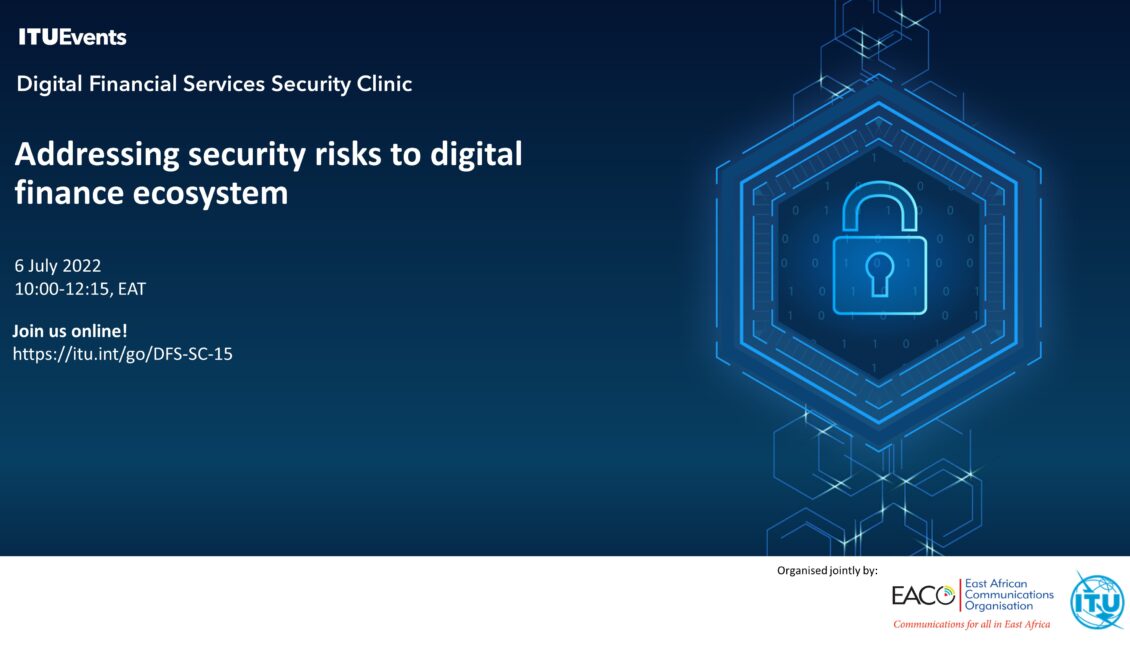 ITUEvents

Digital Financial Services Security Clinic

Addressing security risks to digital finance ecosystem

6 July 2022
10:00-12:15, EAT

Join us online!
https://itu.int/go/DFS-SC-15

Organised jointly by:

EACO East African Communications Organisation
Communications for all in East Africa

ITU